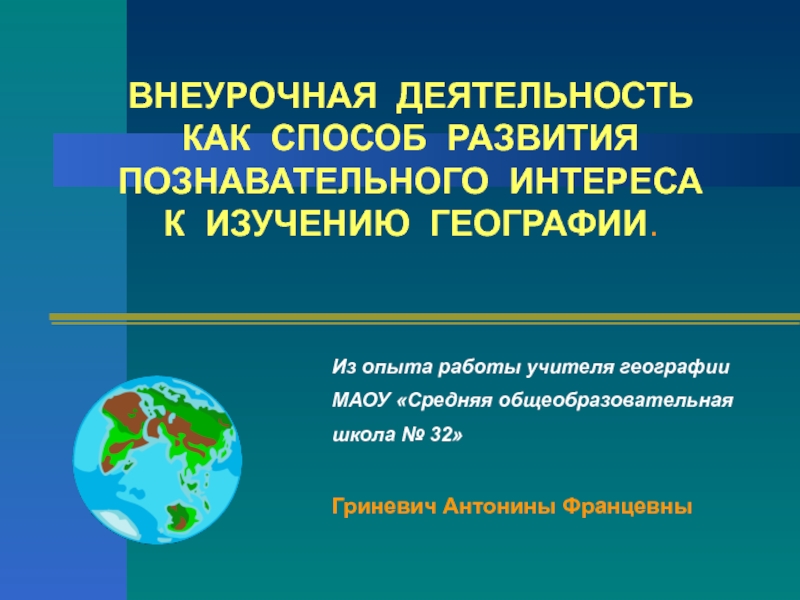 ВНЕУРОЧНАЯ ДЕЯТЕЛЬНОСТЬ КАК СПОСОБ РАЗВИТИЯ ПОЗНАВАТЕЛЬНОГО ИНТЕРЕСА К ИЗУЧЕНИЮ ГЕОГРАФИИ.

Из опыта работы учителя географии МАОУ «Средняя общеобразовательная школа № 32»

Гриневич Антонины Францевны